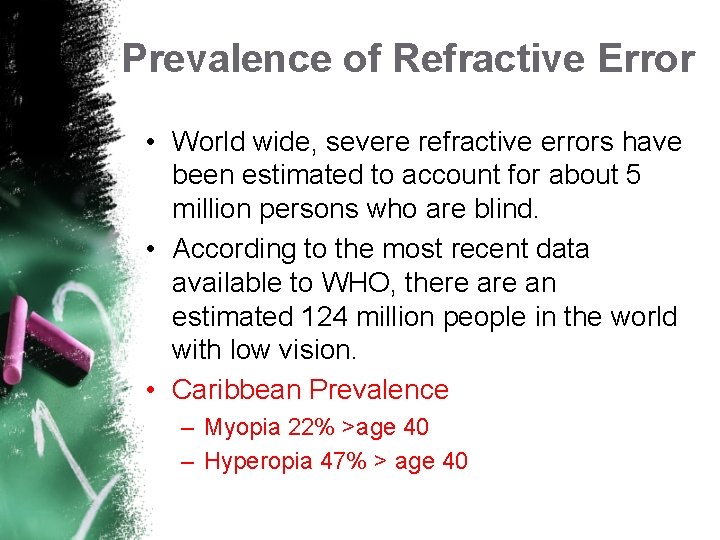 Prevalence of Refractive Error

• World wide, severe refractive errors have been estimated to account for about 5 million persons who are blind.

• According to the most recent data available to WHO, there are an estimated 124 million people in the world with low vision.

• Caribbean Prevalence
– Myopia 22% >age 40
– Hyperopia 47% > age 40